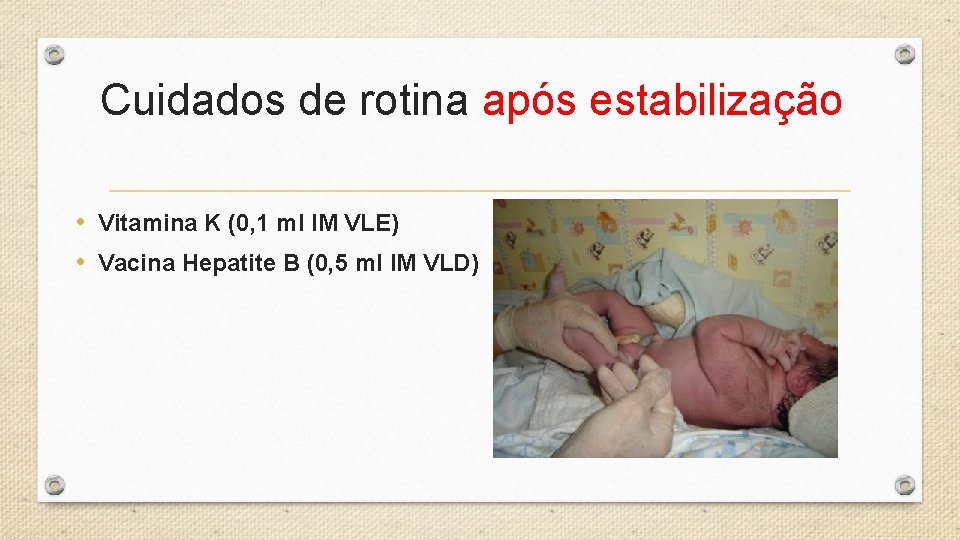 Cuidados de rotina após estabilização

• Vitamina K (0,1 ml IM VLE)
• Vacina Hepatite B (0,5 ml IM VLD)